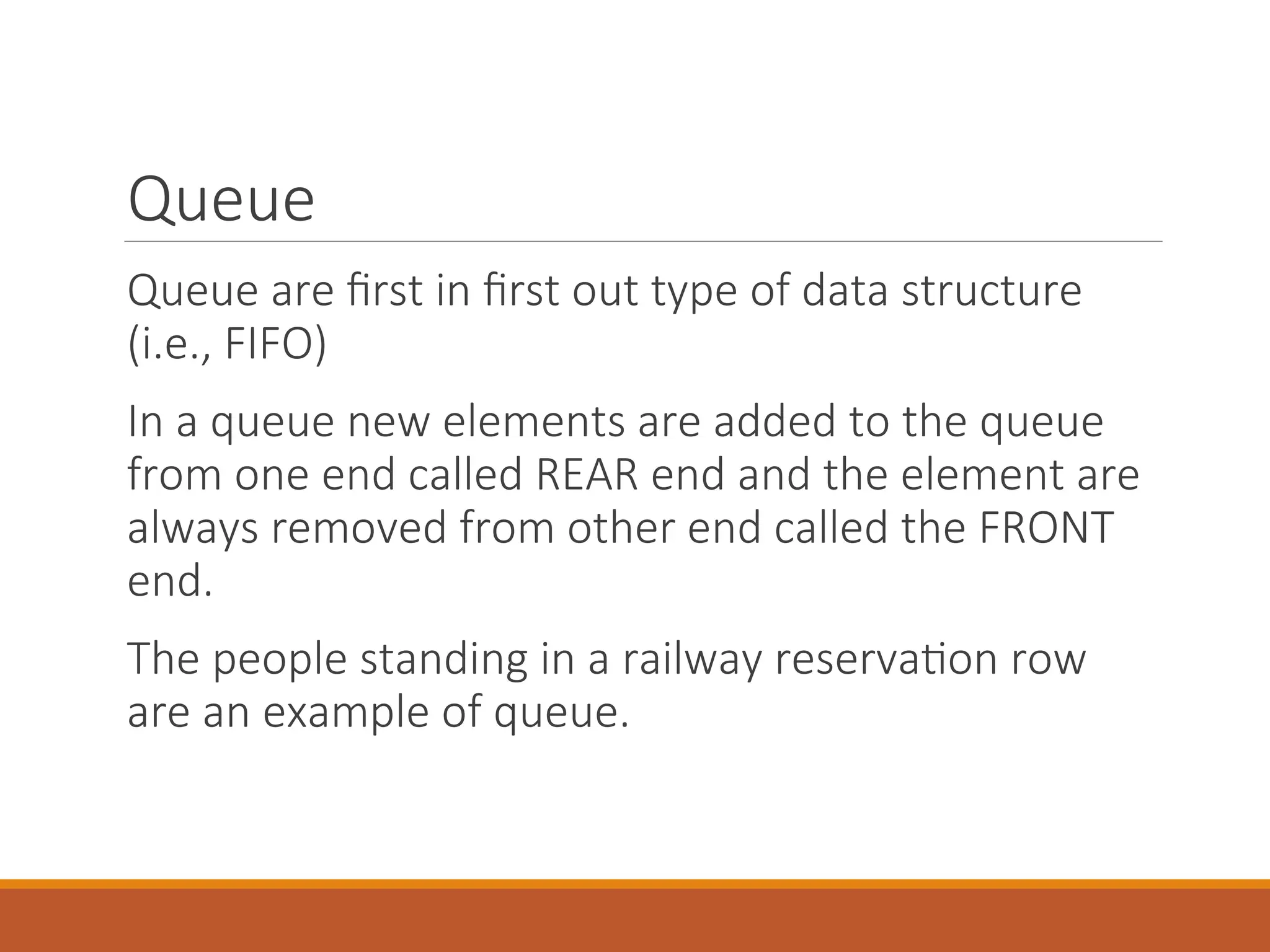 Queue

Queue are first in first out type of data structure (i.e., FIFO)

In a queue new elements are added to the queue from one end called REAR end and the element are always removed from other end called the FRONT end.

The people standing in a railway reservation row are an example of queue.